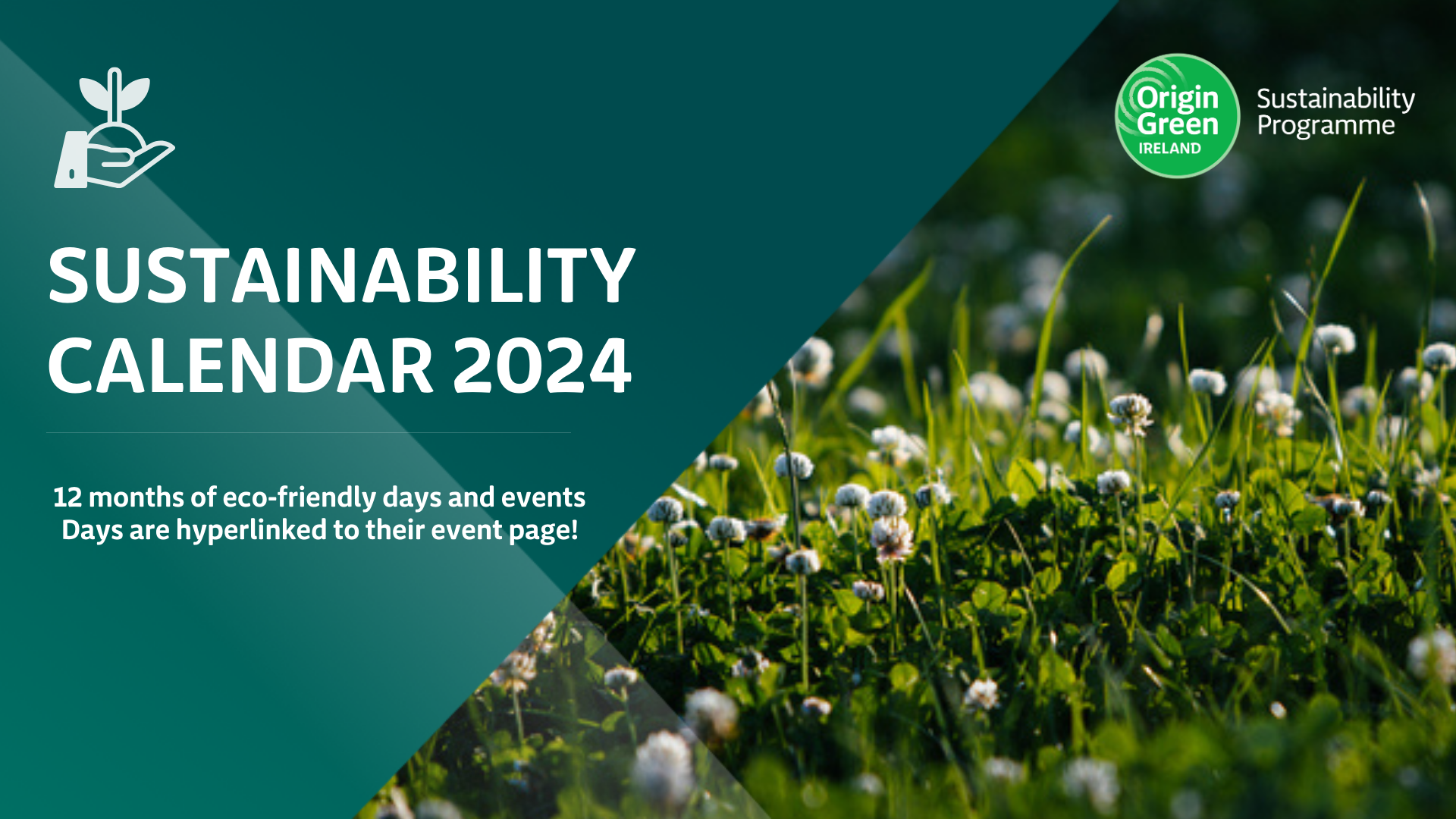 Origin Green IRELAND

Sustainability Programme

SUSTAINABILITY CALENDAR 2024

12 months of eco-friendly days and events
Days are hyperlinked to their event page!